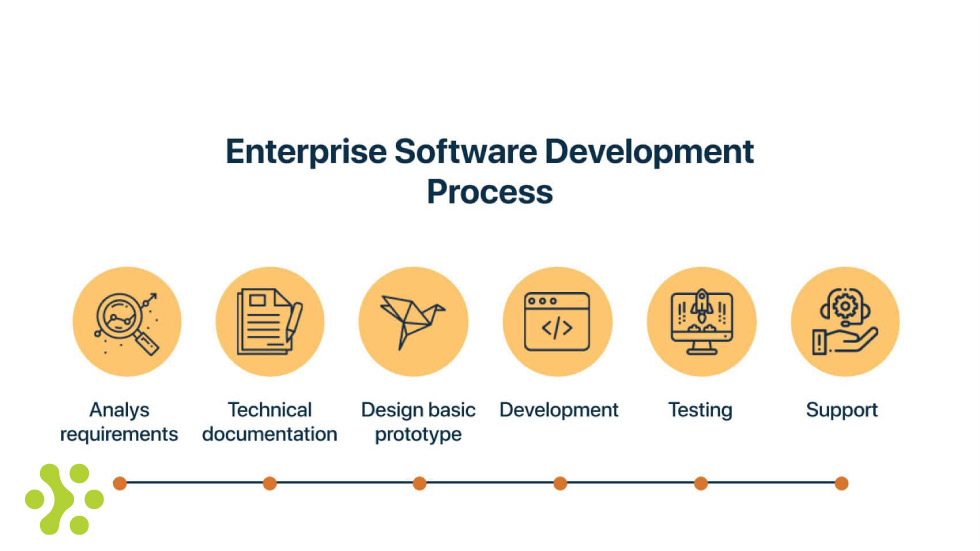 Enterprise Software Development Process

Analys requirements

Technical documentation

Design basic prototype

Development

Testing

Support